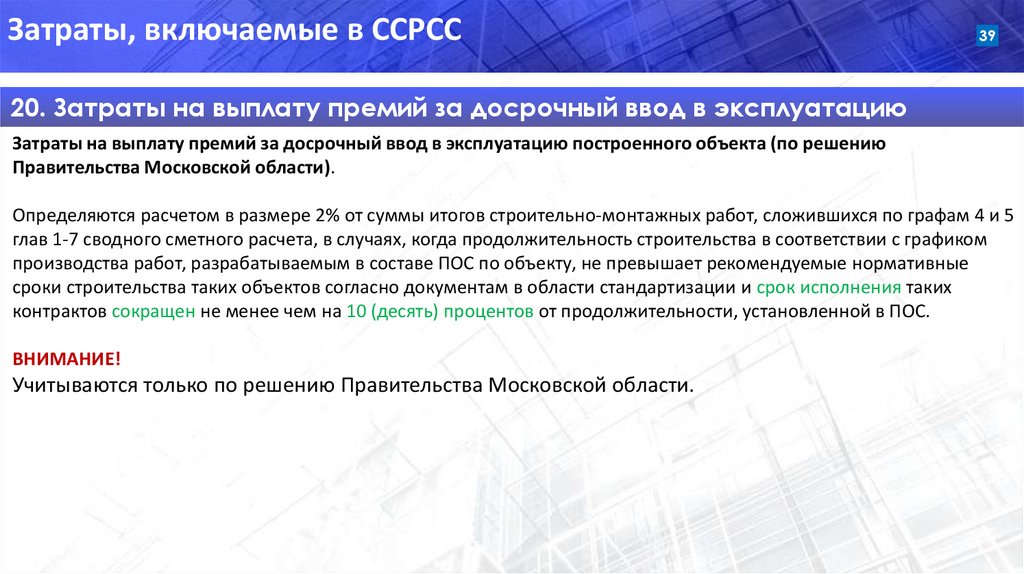 Затраты, включаемые в ССРСС

39

20. Затраты на выплату премий за досрочный ввод в эксплуатацию

Затраты на выплату премий за досрочный ввод в эксплуатацию построенного объекта (по решению Правительства Московской области).

Определяются расчетом в размере 2% от суммы итогов строительно-монтажных работ, сложившихся по графам 4 и 5 глав 1-7 сводного сметного расчета, в случаях, когда продолжительность строительства в соответствии с графиком производства работ, разрабатываемым в составе ПОС по объекту, не превышает рекомендуемые нормативные сроки строительства таких объектов согласно документам в области стандартизации и срок исполнения таких контрактов сокращен не менее чем на 10 (десять) процентов от продолжительности, установленной в ПОС.

ВНИМАНИЕ!
Учитываются только по решению Правительства Московской области.